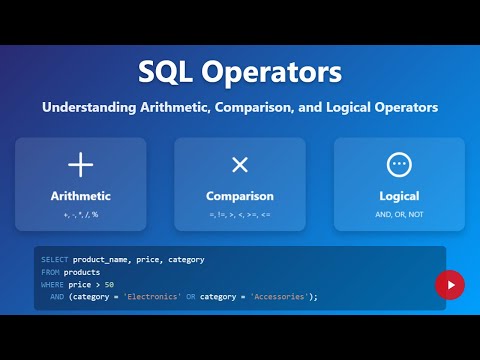 SQL Operators

Understanding Arithmetic, Comparison, and Logical Operators

Arithmetic
+, -, *, /, %

Comparison
=, !=, >, <, >=, <=

Logical
AND, OR, NOT

SELECT product_name, price, category
FROM products
WHERE price > 50
AND (category = 'Electronics' OR category = 'Accessories');